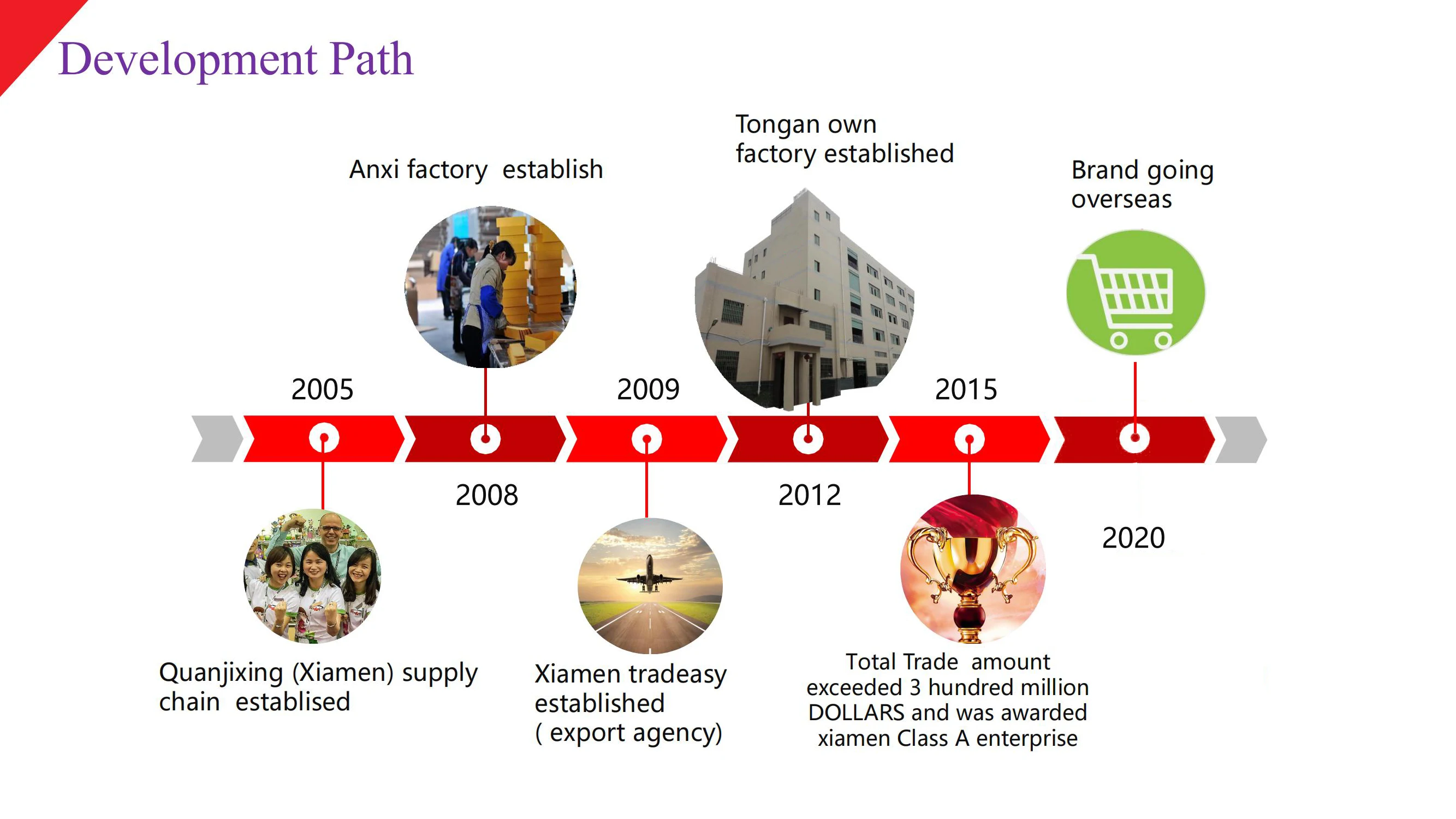 Development Path

Anxi factory establish

Tongan own factory established

Brand going overseas

2005

2009

2015

2008

2012

2020

Quanjixing (Xiamen) supply chain establised

Xiamen tradeasy established ( export agency)

Total Trade amount exceeded 3 hundred million DOLLARS and was awarded xiamen Class A enterprise